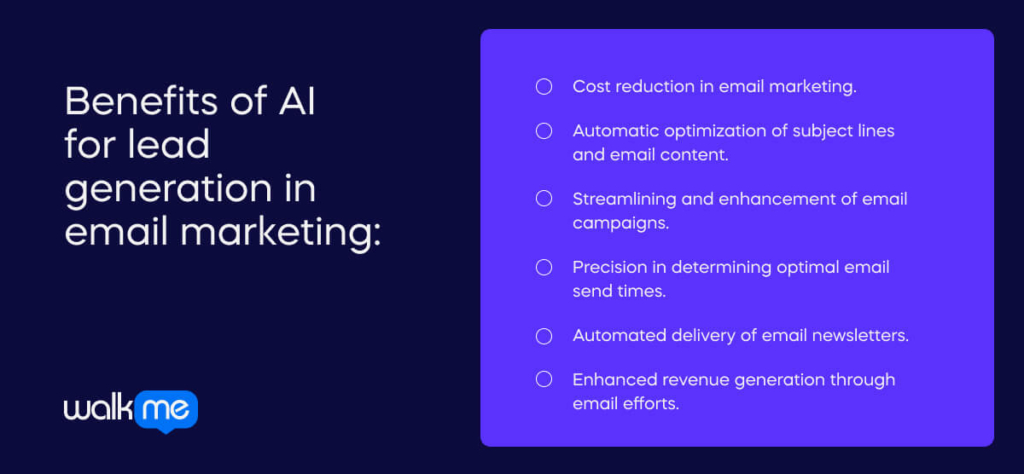 Benefits of AI for lead generation in email marketing:

walk me

Cost reduction in email marketing.

Automatic optimization of subject lines and email content.

Streamlining and enhancement of email campaigns.

Precision in determining optimal email send times.

Automated delivery of email newsletters.

Enhanced revenue generation through email efforts.